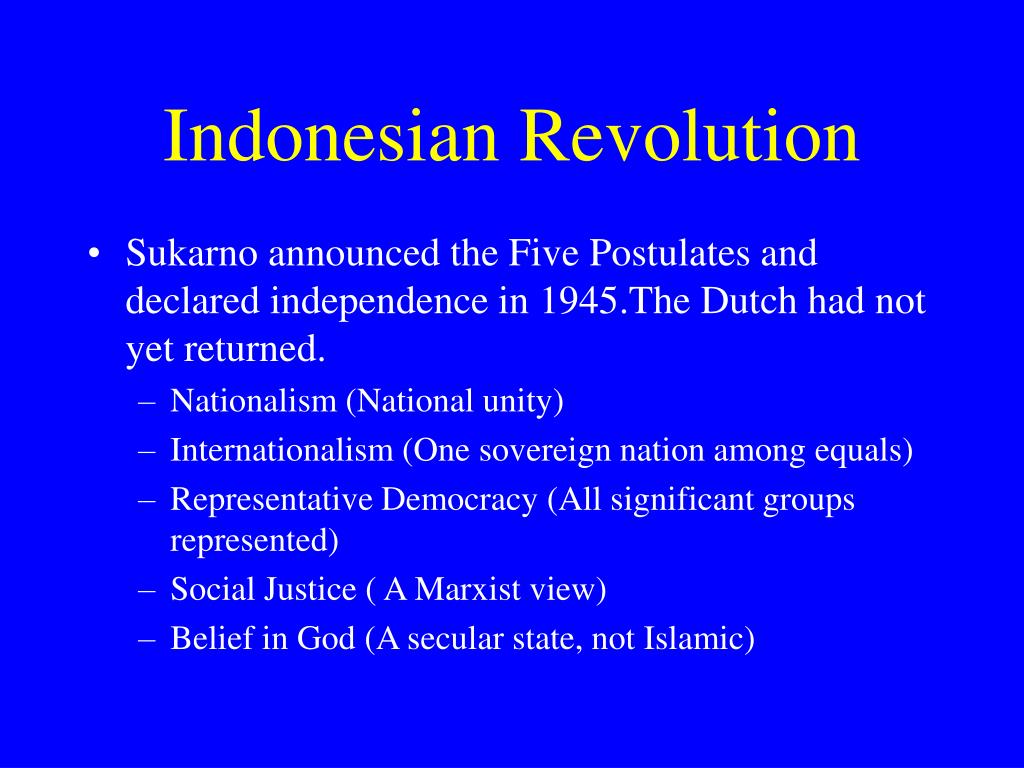 Indonesian Revolution

• Sukarno announced the Five Postulates and declared independence in 1945.The Dutch had not yet returned.
– Nationalism (National unity)
– Internationalism (One sovereign nation among equals)
– Representative Democracy (All significant groups represented)
– Social Justice ( A Marxist view)
– Belief in God (A secular state, not Islamic)